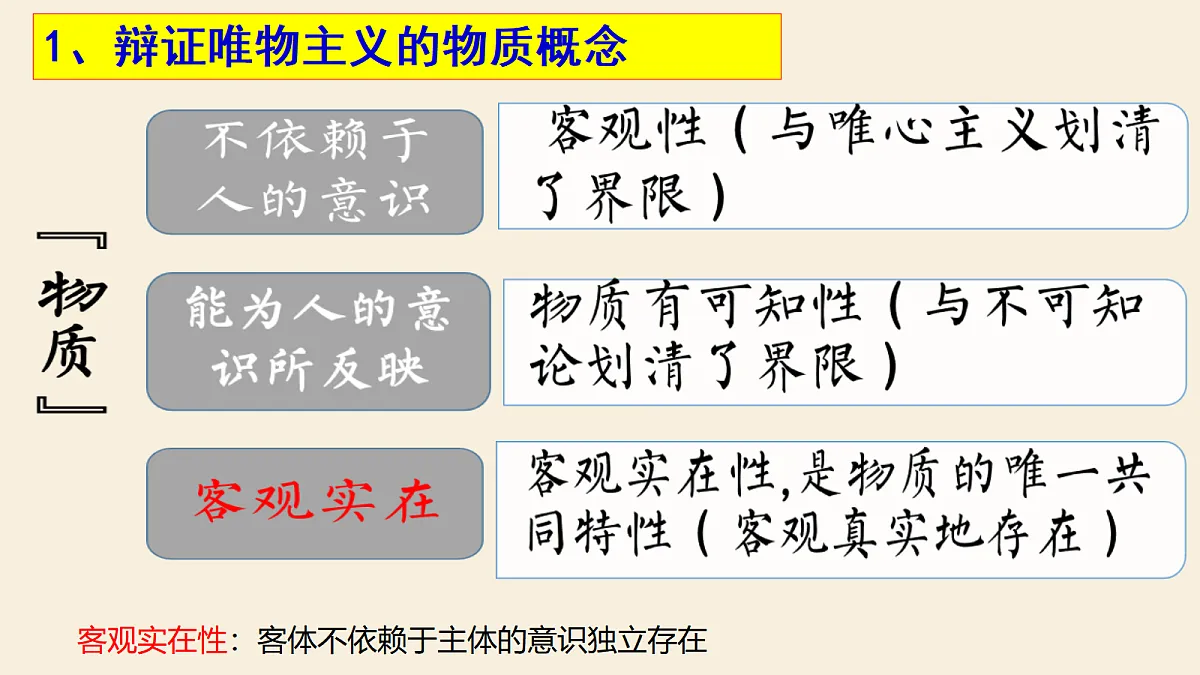 1、辩证唯物主义的物质概念

『物质』

不依赖于人的意识

客观性（与唯心主义划清了界限）

能为人的意识所反映

物质有可知性（与不可知论划清了界限）

客观实在

客观实在性,是物质的唯一共同特性（客观真实地存在）

客观实在性：客体不依赖于主体的意识独立存在